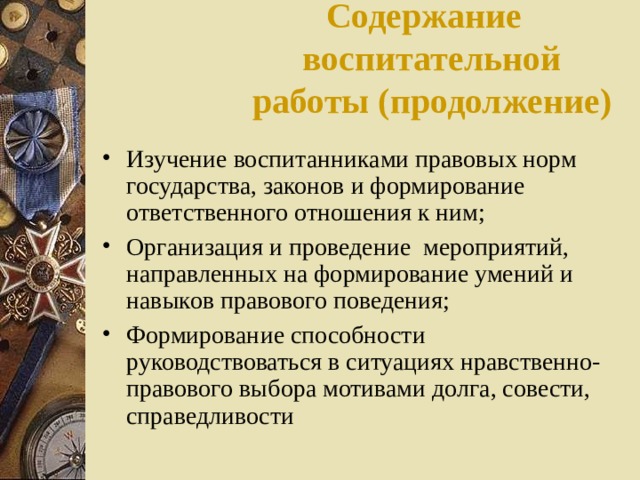 Содержание воспитательной работы (продолжение)

• Изучение воспитанниками правовых норм государства, законов и формирование ответственного отношения к ним;
• Организация и проведение мероприятий, направленных на формирование умений и навыков правового поведения;
• Формирование способности руководствоваться в ситуациях нравственно-правового выбора мотивами долга, совести, справедливости